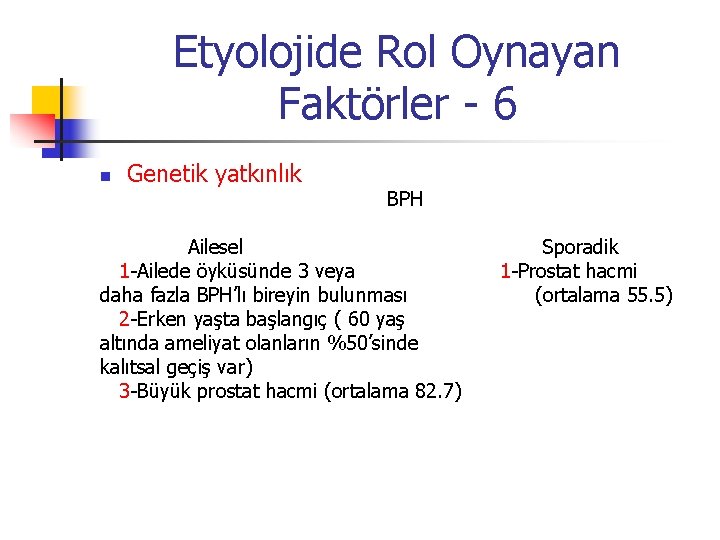 Etyolojide Rol Oynayan Faktörler - 6

Genetik yatkınlık

BPH

Ailesel
1-Ailede öyküsünde 3 veya daha fazla BPH'lı bireyin bulunması
2-Erken yaşta başlangıç ( 60 yaş altında ameliyat olanların %50'sinde kalıtsal geçiş var)
3-Büyük prostat hacmi (ortalama 82.7)

Sporadik
1-Prostat hacmi (ortalama 55.5)